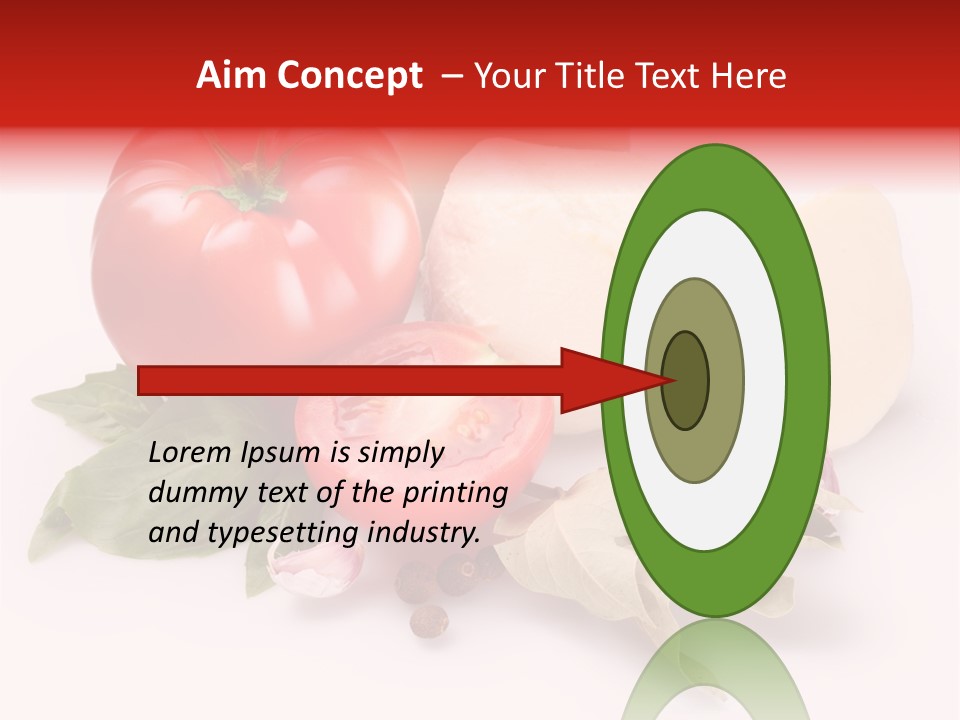 Aim Concept – Your Title Text Here

Lorem Ipsum is simply dummy text of the printing and typesetting industry.